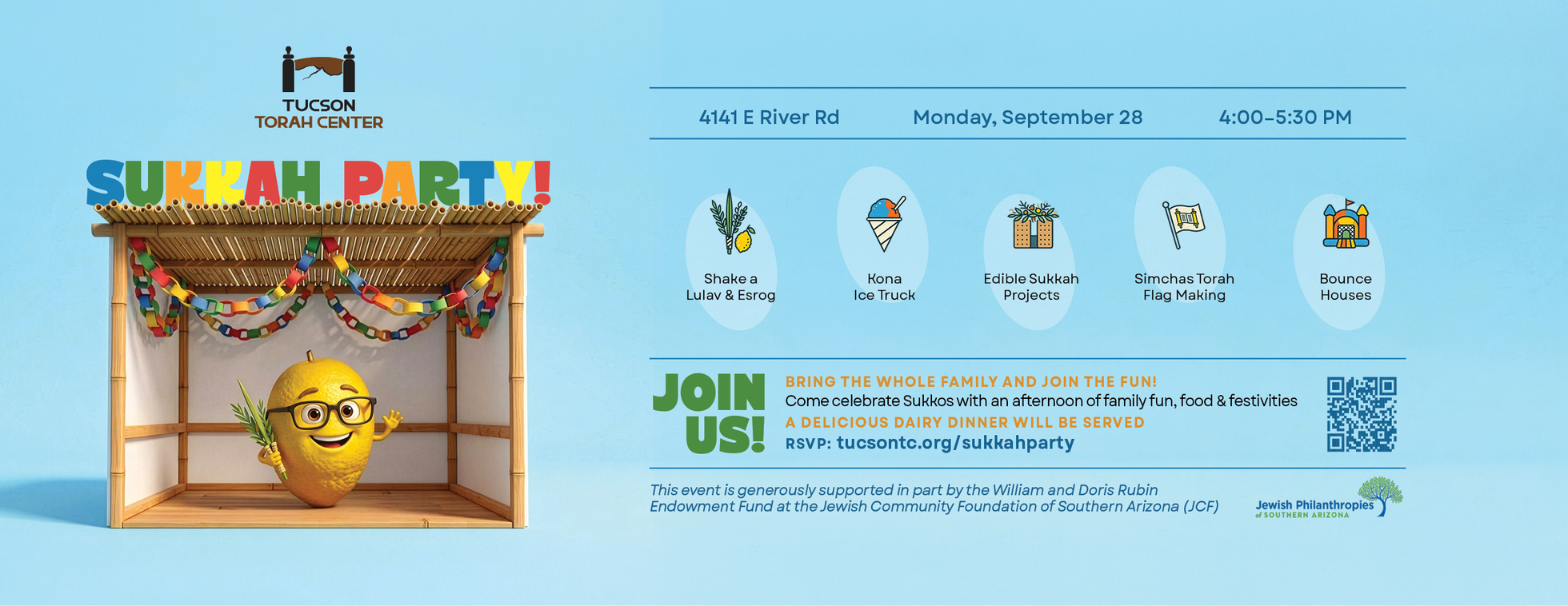 TUCSON
TORAH CENTER

SUKKAH PARTY!

4141 E River Rd

Monday, September 28

4:00–5:30 PM

Shake a Lulav & Esrog

Kona Ice Truck

Edible Sukkah Projects

Simchas Torah Flag Making

Bounce Houses

JOIN US!

BRING THE WHOLE FAMILY AND JOIN THE FUN!
Come celebrate Sukkos with an afternoon of family fun, food & festivities
A DELICIOUS DAIRY DINNER WILL BE SERVED
RSVP: tucsontc.org/sukkahparty

This event is generously supported in part by the William and Doris Rubin Endowment Fund at the Jewish Community Foundation of Southern Arizona (JCF)

Jewish Philanthropies of SOUTHERN ARIZONA